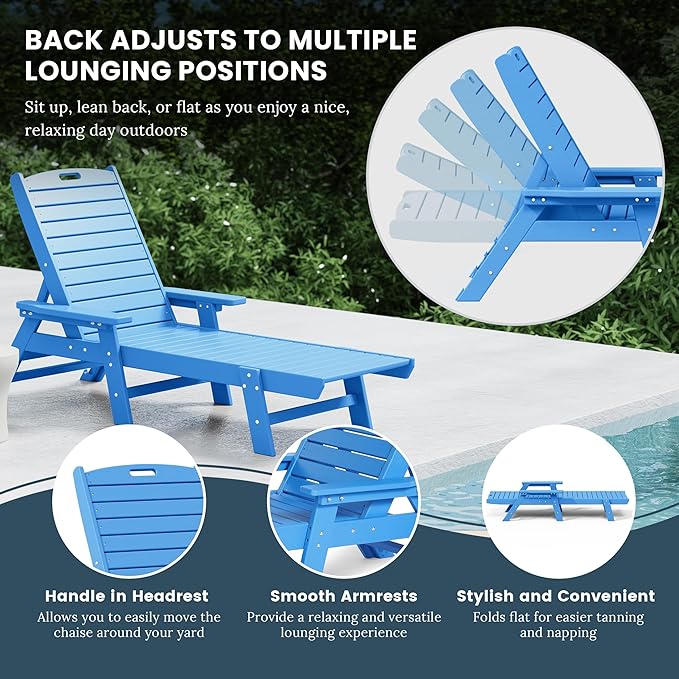 BACK ADJUSTS TO MULTIPLE LOUNGING POSITIONS

Sit up, lean back, or flat as you enjoy a nice, relaxing day outdoors

Handle in Headrest
Allows you to easily move the chaise around your yard

Smooth Armrests
Provide a relaxing and versatile lounging experience

Stylish and Convenient
Folds flat for easier tanning and napping